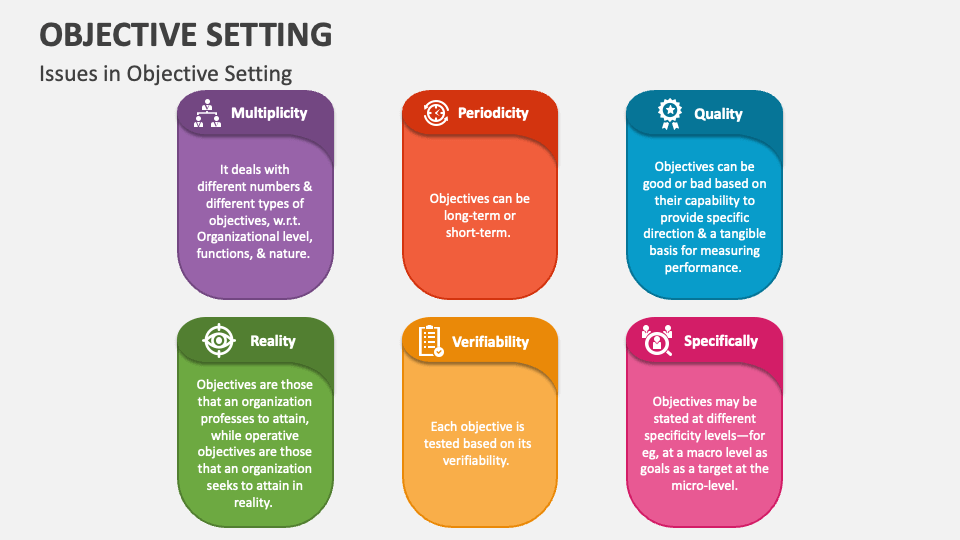 OBJECTIVE SETTING

Issues in Objective Setting

Multiplicity

It deals with different numbers & different types of objectives, w.r.t. Organizational level, functions, & nature.

Periodicity

Objectives can be long-term or short-term.

Quality

Objectives can be good or bad based on their capability to provide specific direction & a tangible basis for measuring performance.

Reality

Objectives are those that an organization professes to attain, while operative objectives are those that an organization seeks to attain in reality.

Verifiability

Each objective is tested based on its verifiability.

Specifically

Objectives may be stated at different specificity levels—for eg, at a macro level as goals as a target at the micro-level.